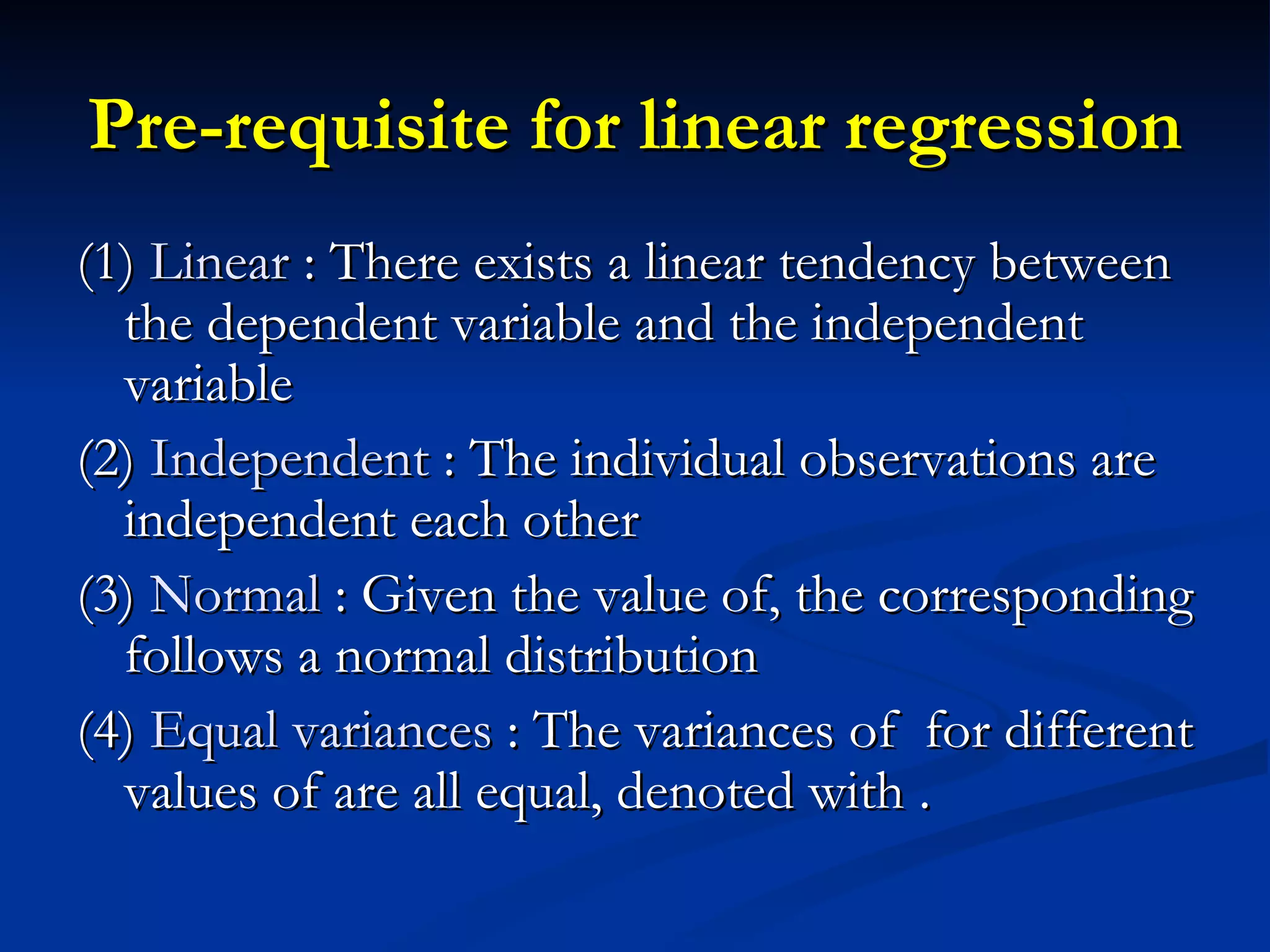 Pre-requisite for linear regression

(1) Linear : There exists a linear tendency between the dependent variable and the independent variable

(2) Independent : The individual observations are independent each other

(3) Normal : Given the value of, the corresponding follows a normal distribution

(4) Equal variances : The variances of  for different values of are all equal, denoted with .